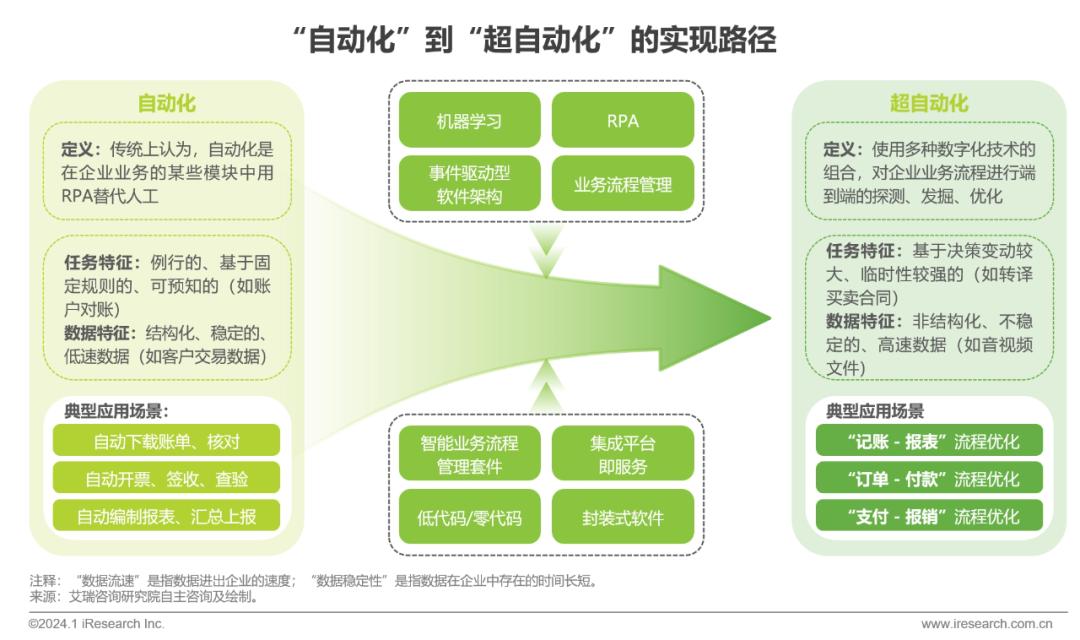 “自动化”到“超自动化”的实现路径

自动化

定义：传统上认为，自动化是在企业业务的某些模块中用RPA替代人工

任务特征：例行的、基于固定规则的、可预知的（如账户对账）
数据特征：结构化、稳定的、低速数据（如客户交易数据）

典型应用场景：
自动下载账单、核对
自动开票、签收、查验
自动编制报表、汇总上报

机器学习
RPA
事件驱动型软件架构
业务流程管理

智能业务流程管理套件
集成平台即服务
低代码/零代码
封装式软件

超自动化

定义：使用多种数字化技术的组合，对企业业务流程进行端到端的探测、发掘、优化

任务特征：基于决策变动较大、临时性较强的（如转译买卖合同）
数据特征：非结构化、不稳定的、高速数据（如音视频文件）

典型应用场景
“记账 - 报表”流程优化
“订单 - 付款”流程优化
“支付 - 报销”流程优化

注释：“数据流速”是指数据进出企业的速度；“数据稳定性”是指数据在企业中存在的时间长短。
来源：艾瑞咨询研究院自主咨询及绘制。

©2024.1 iResearch Inc.
www.iresearch.com.cn